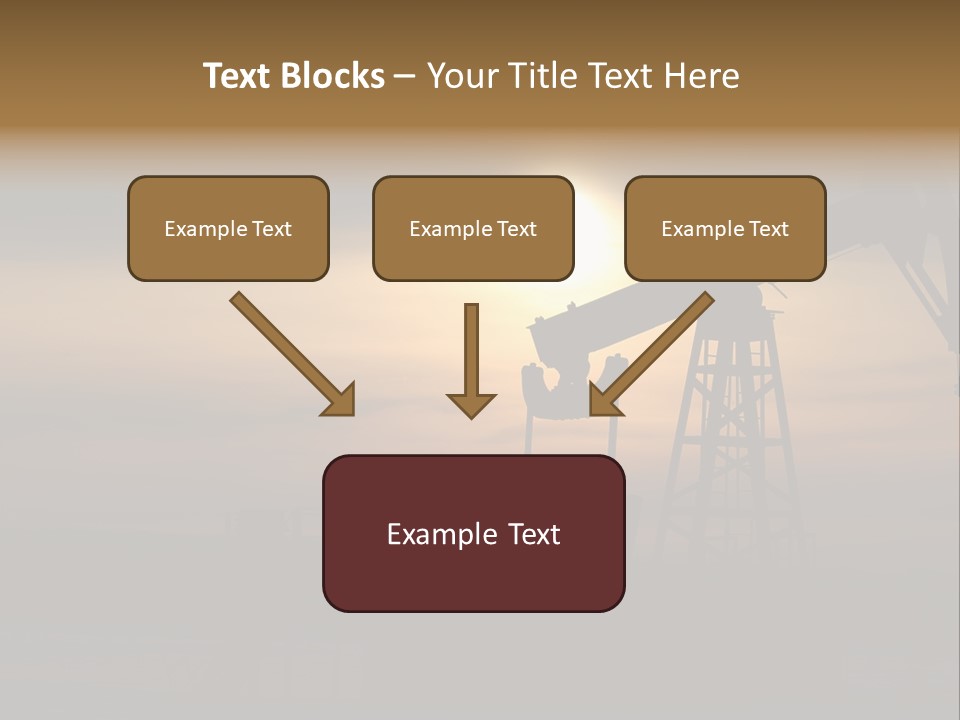 Text Blocks – Your Title Text Here

Example Text

Example Text

Example Text

Example Text